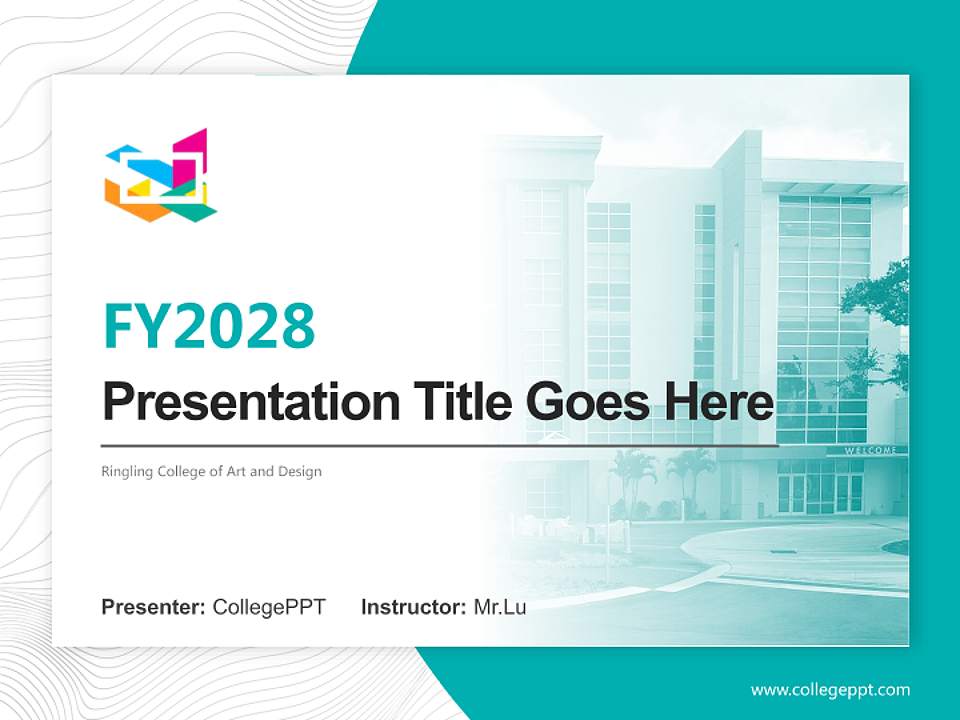 FY2028

Presentation Title Goes Here

Ringling College of Art and Design

WELCOME

Presenter: CollegePPT Instructor: Mr.Lu

www.collegeppt.com